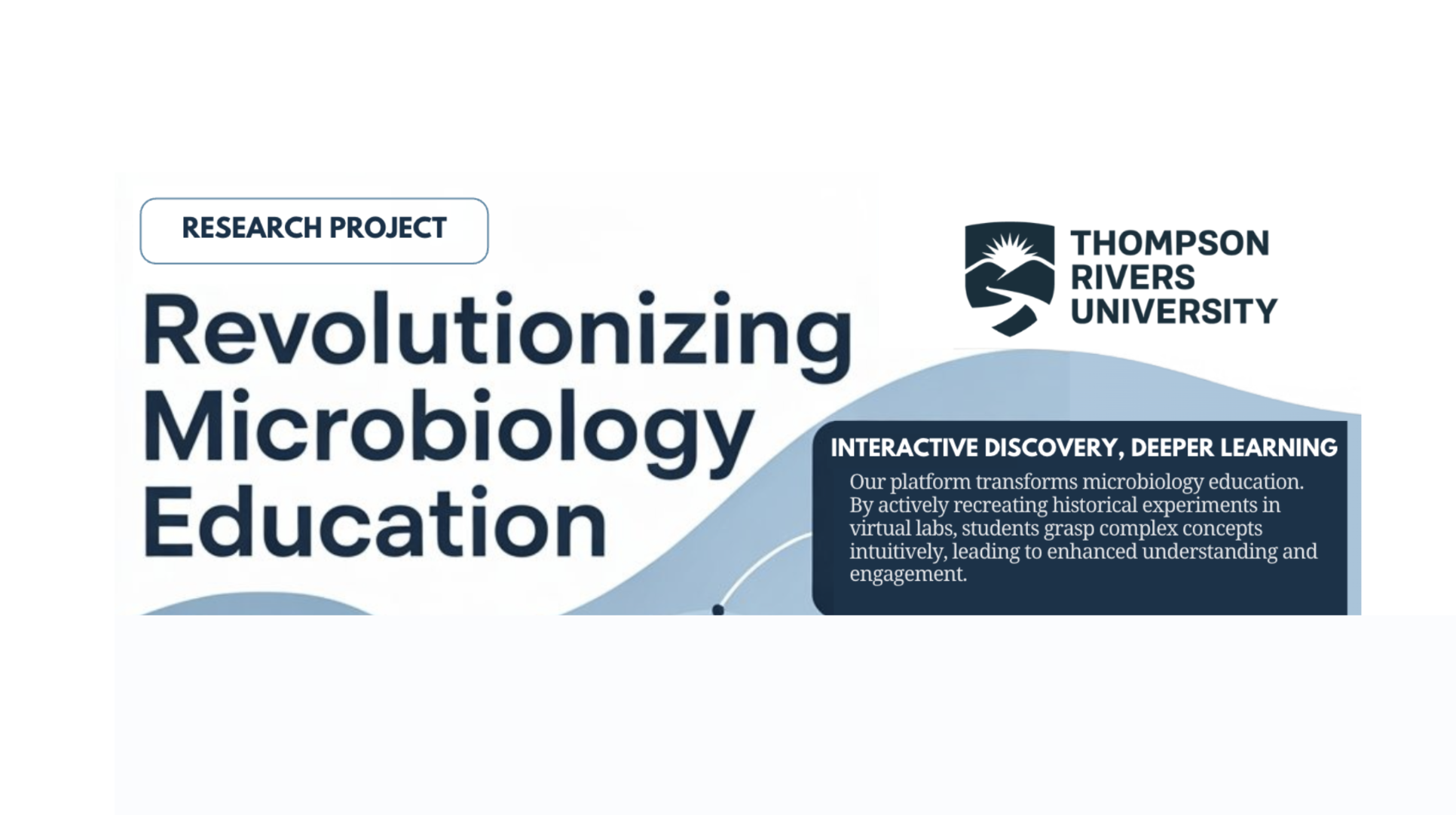 RESEARCH PROJECT

Revolutionizing Microbiology Education

THOMPSON RIVERS UNIVERSITY

INTERACTIVE DISCOVERY, DEEPER LEARNING

Our platform transforms microbiology education. By actively recreating historical experiments in virtual labs, students grasp complex concepts intuitively, leading to enhanced understanding and engagement.